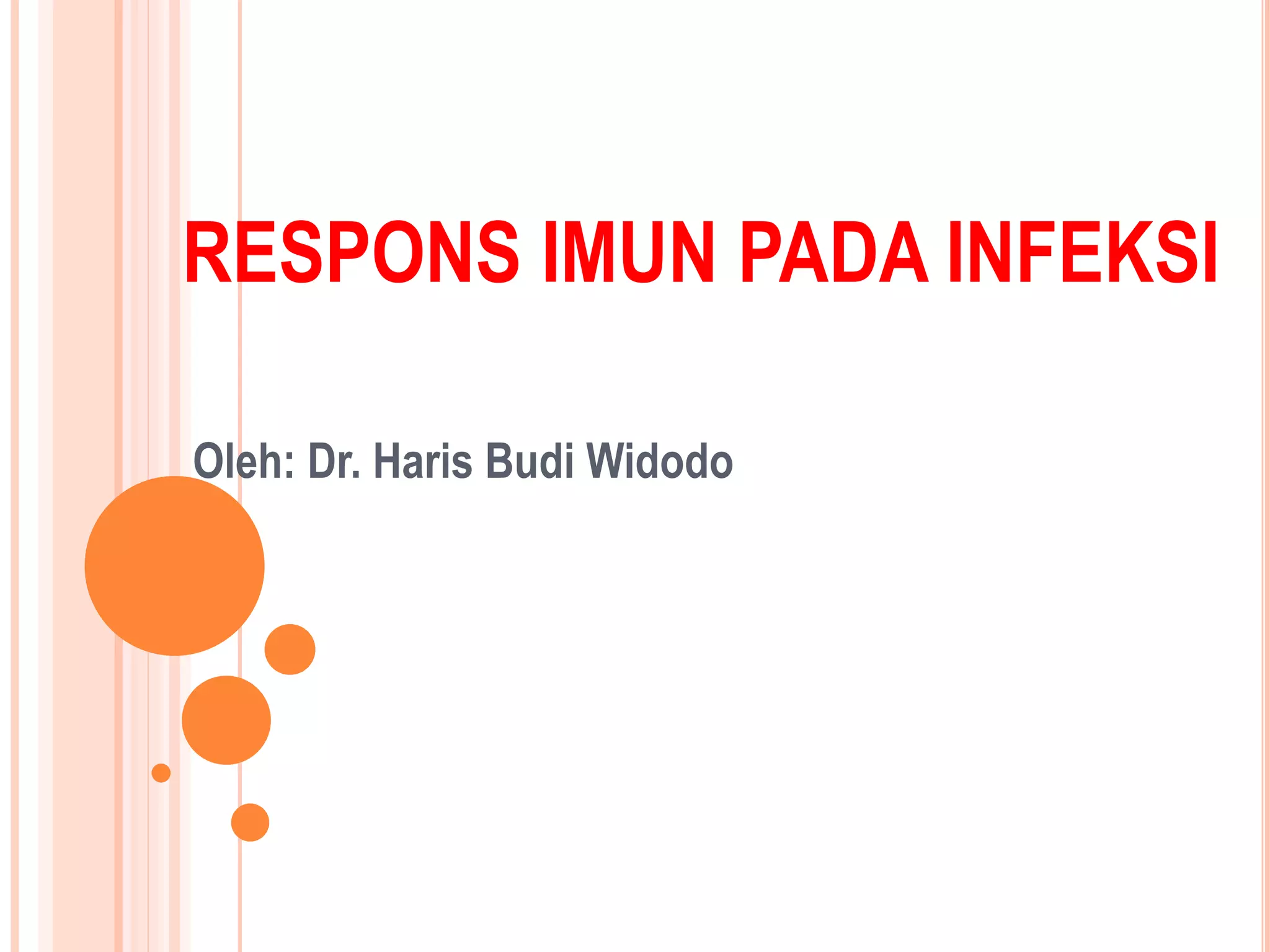 RESPONS IMUN PADA INFEKSI

Oleh: Dr. Haris Budi Widodo